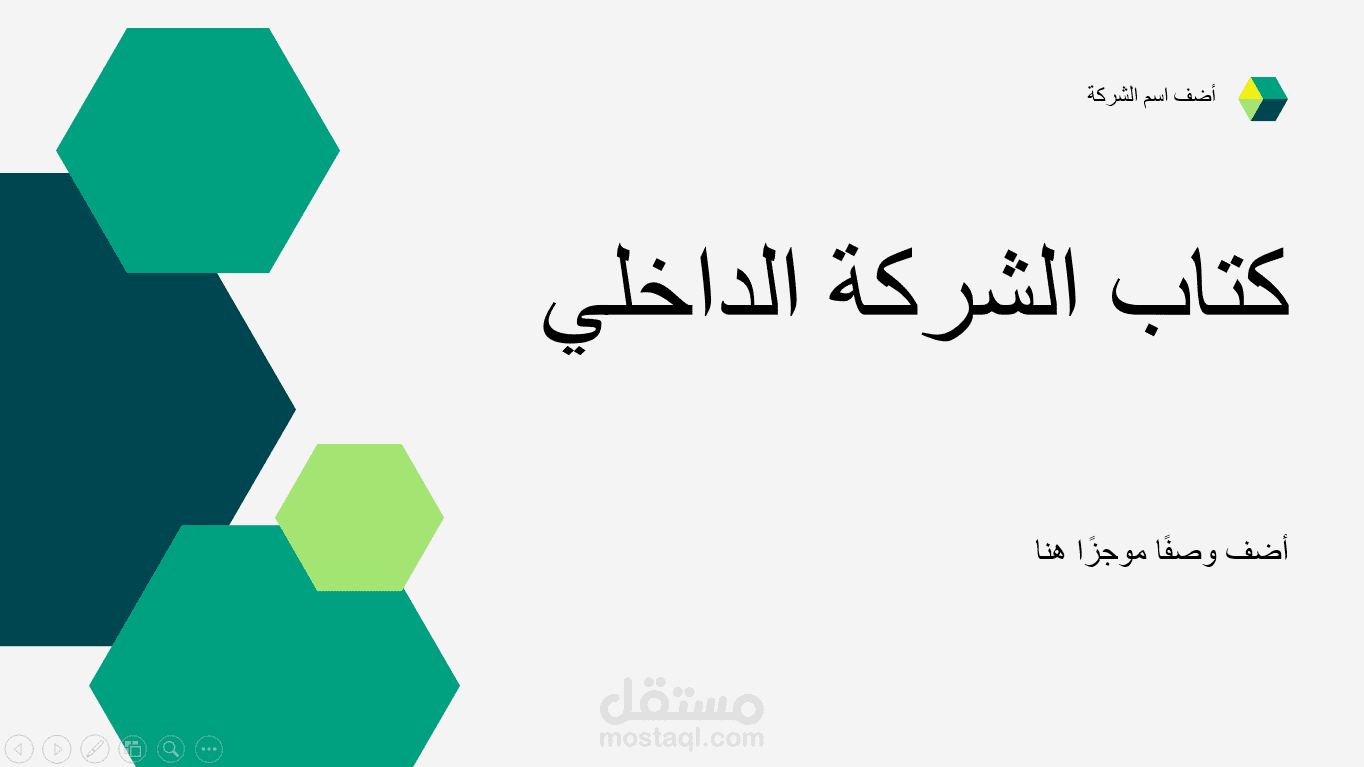 أضف اسم الشركة

كتاب الشركة الداخلي

أضف وصفًا موجزًا هنا

مستقل
mostaql.com